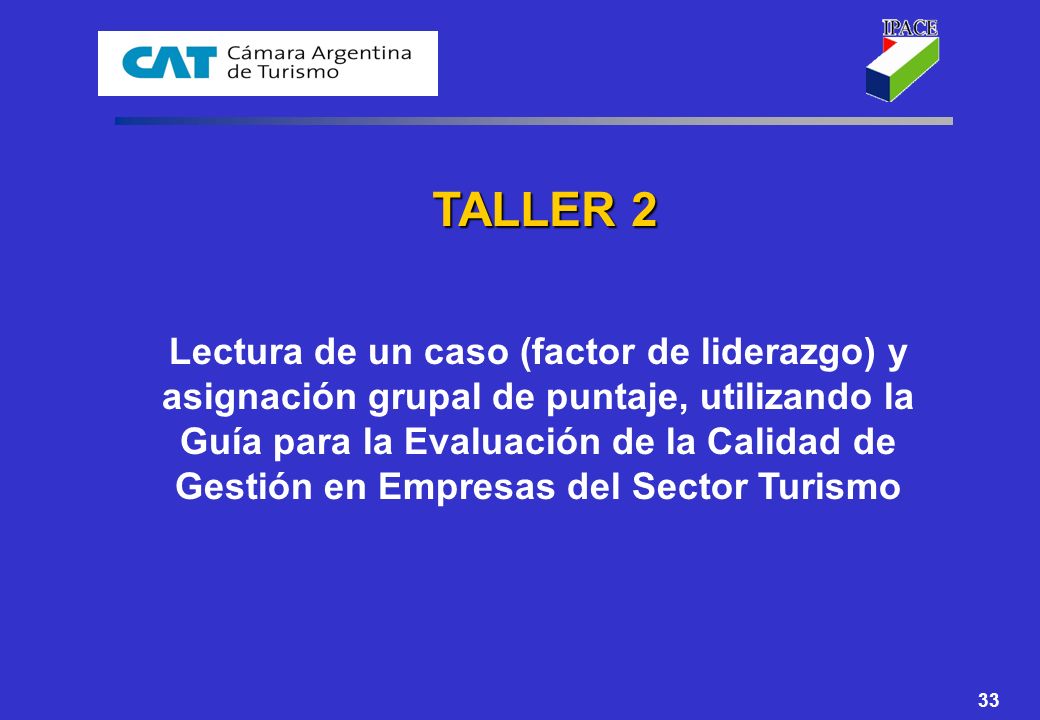 CAT Cámara Argentina de Turismo

IPACE

TALLER 2

Lectura de un caso (factor de liderazgo) y asignación grupal de puntaje, utilizando la Guía para la Evaluación de la Calidad de Gestión en Empresas del Sector Turismo

33